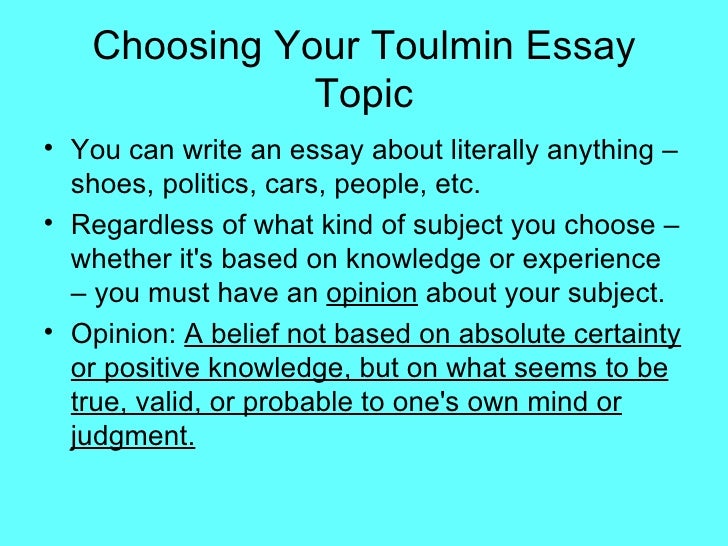 Choosing Your Toulmin Essay Topic

• You can write an essay about literally anything – shoes, politics, cars, people, etc.

• Regardless of what kind of subject you choose – whether it's based on knowledge or experience – you must have an opinion about your subject.

• Opinion: A belief not based on absolute certainty or positive knowledge, but on what seems to be true, valid, or probable to one's own mind or judgment.